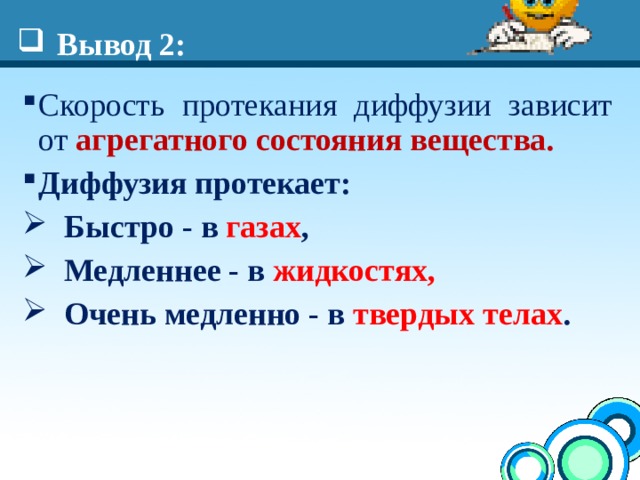 Вывод 2:

Скорость протекания диффузии зависит от агрегатного состояния вещества.

Диффузия протекает:

Быстро - в газах,

Медленнее - в жидкостях,

Очень медленно - в твердых телах.